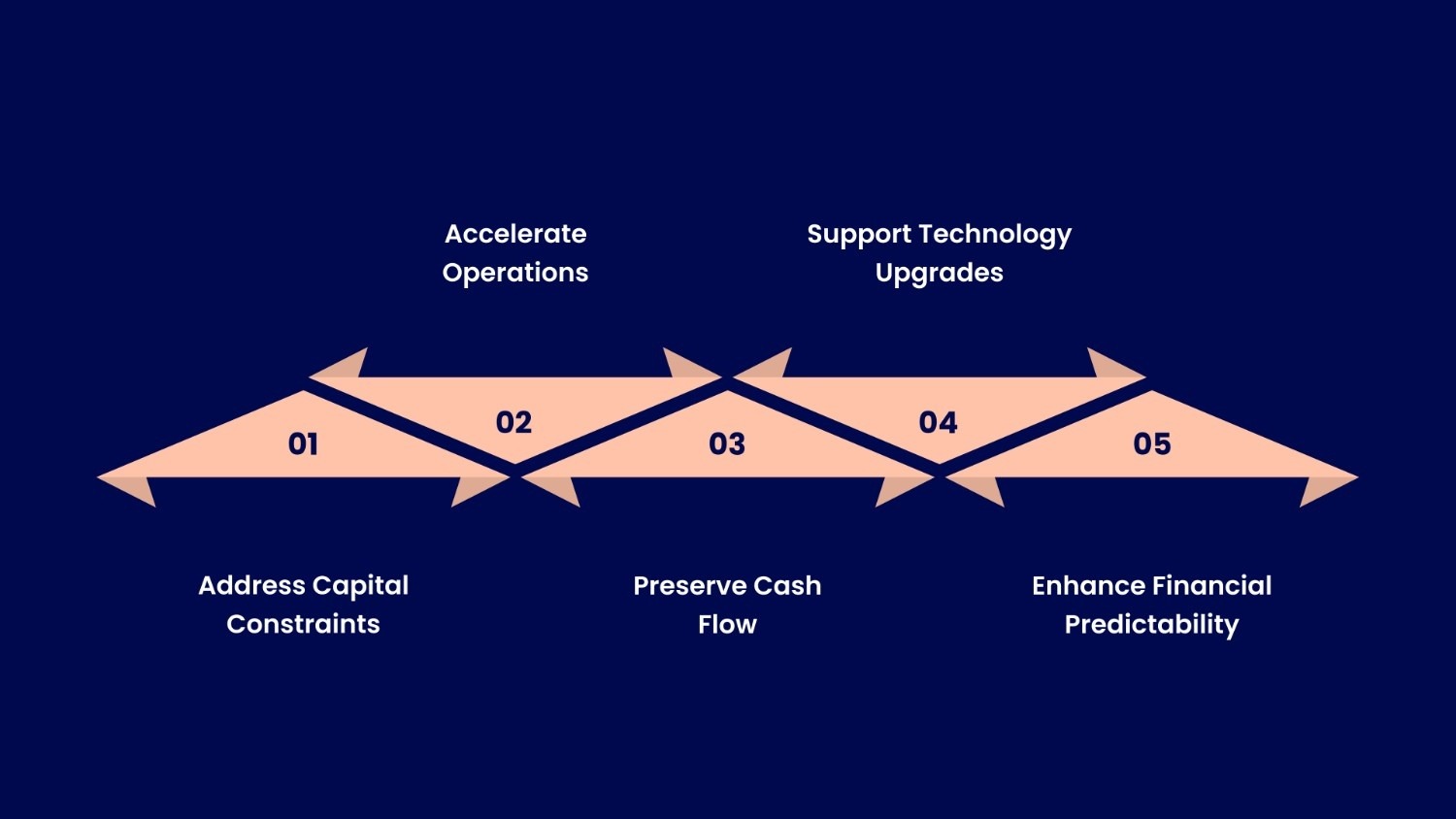 Accelerate Operations

Support Technology Upgrades

01

02

03

04

05

Address Capital Constraints

Preserve Cash Flow

Enhance Financial Predictability